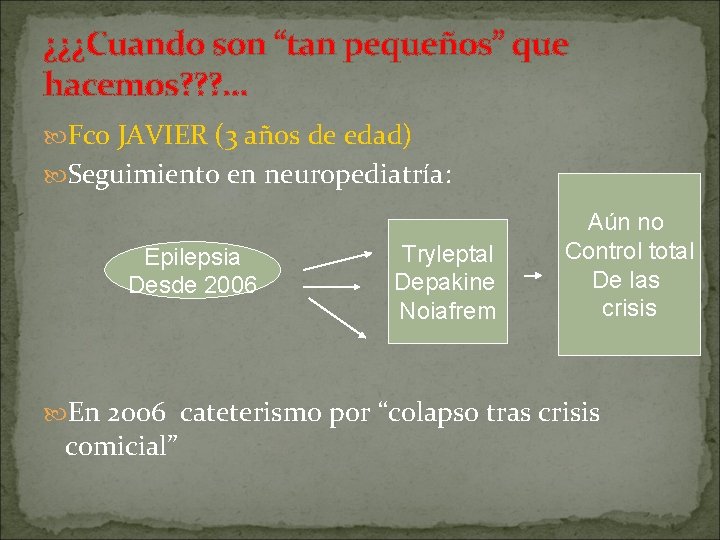 ¿¿¿Cuando son “tan pequeños” que hacemos???...

Fco JAVIER (3 años de edad)

Seguimiento en neuropediatría:

Epilepsia
Desde 2006

Tryleptal
Depakine
Noiafrem

Aún no
Control total
De las
crisis

En 2006 cateterismo por “colapso tras crisis comicial”